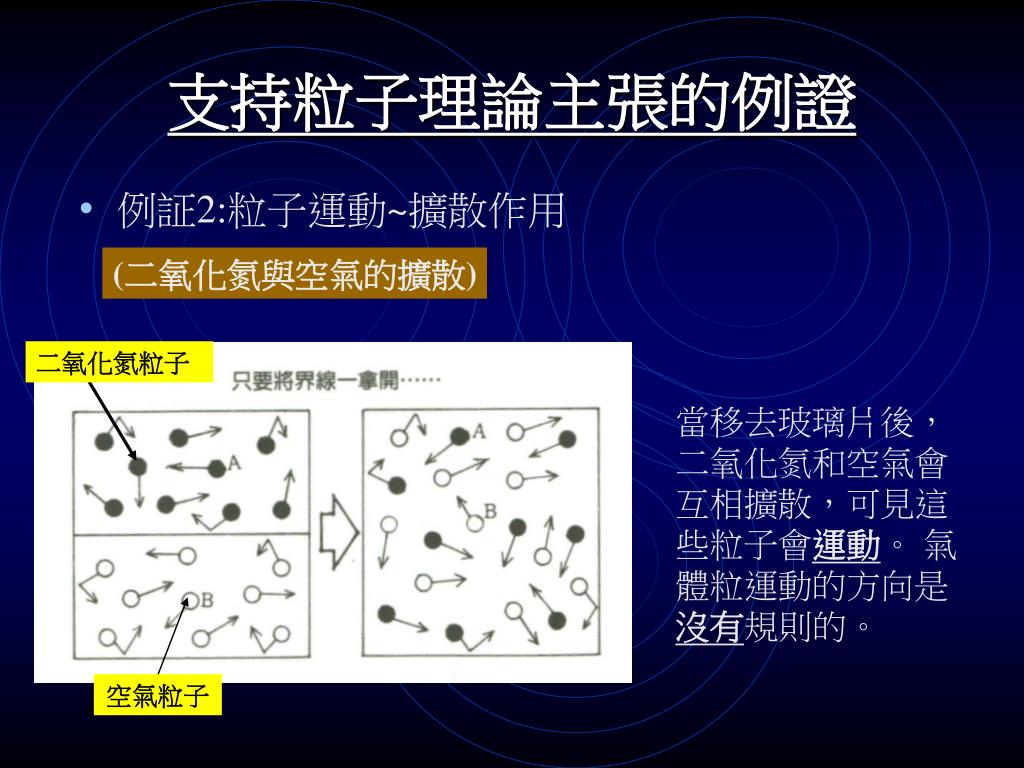 支持粒子理論主張的例證

• 例証2:粒子運動~擴散作用

(二氧化氮與空氣的擴散)

二氧化氮粒子

只要將界線一拿開……

A

B

A

B

空氣粒子

當移去玻璃片後，二氧化氮和空氣會互相擴散，可見這些粒子會運動。 氣體粒運動的方向是沒有規則的。